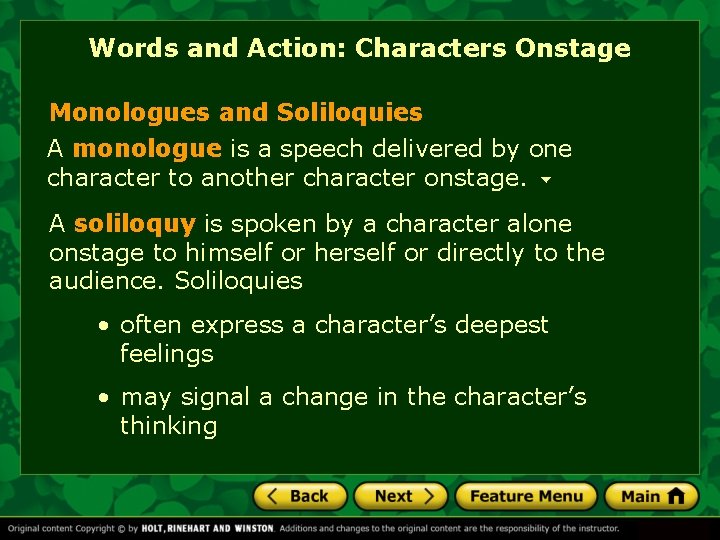 Words and Action: Characters Onstage

Monologues and Soliloquies

A monologue is a speech delivered by one character to another character onstage.

A soliloquy is spoken by a character alone onstage to himself or herself or directly to the audience. Soliloquies

• often express a character's deepest feelings

• may signal a change in the character's thinking

Back Next Feature Menu Main

Original content Copyright © by HOLT, RINEHART AND WINSTON. Additions and changes to the original content are the responsibility of the instructor.